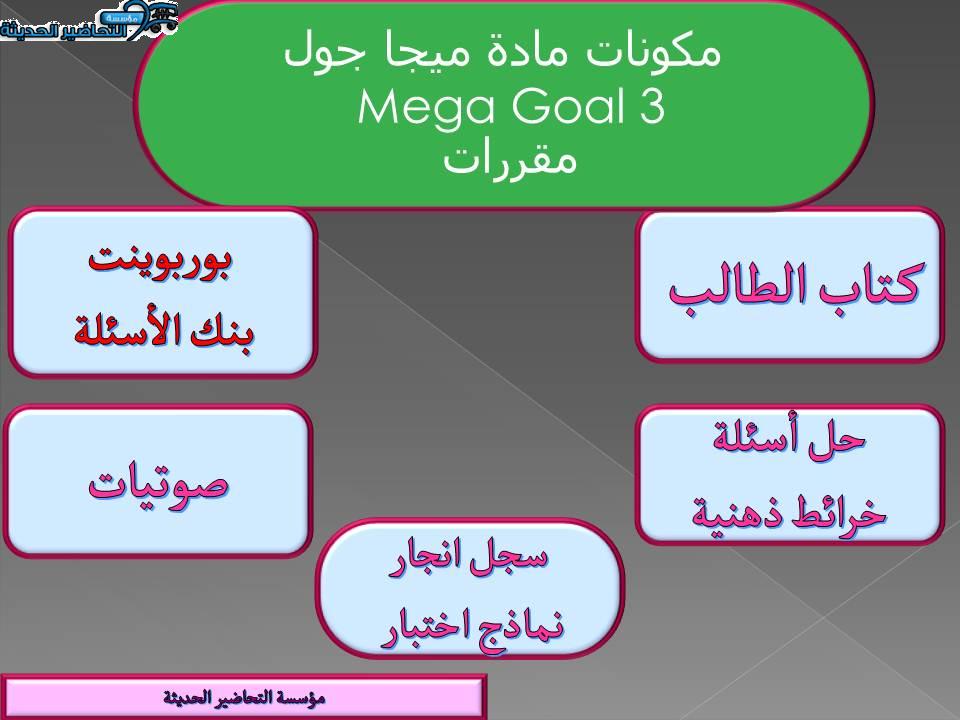 مؤسسة التحاضير الحديثة

مكونات مادة ميجا جول
Mega Goal 3
مقررات

كتاب الطالب

بوربوينت
بنك الأسئلة

حل أسئلة
خرائط ذهنية

صوتيات

سجل انجار
نماذج اختبار

مؤسسة التحاضير الحديثة